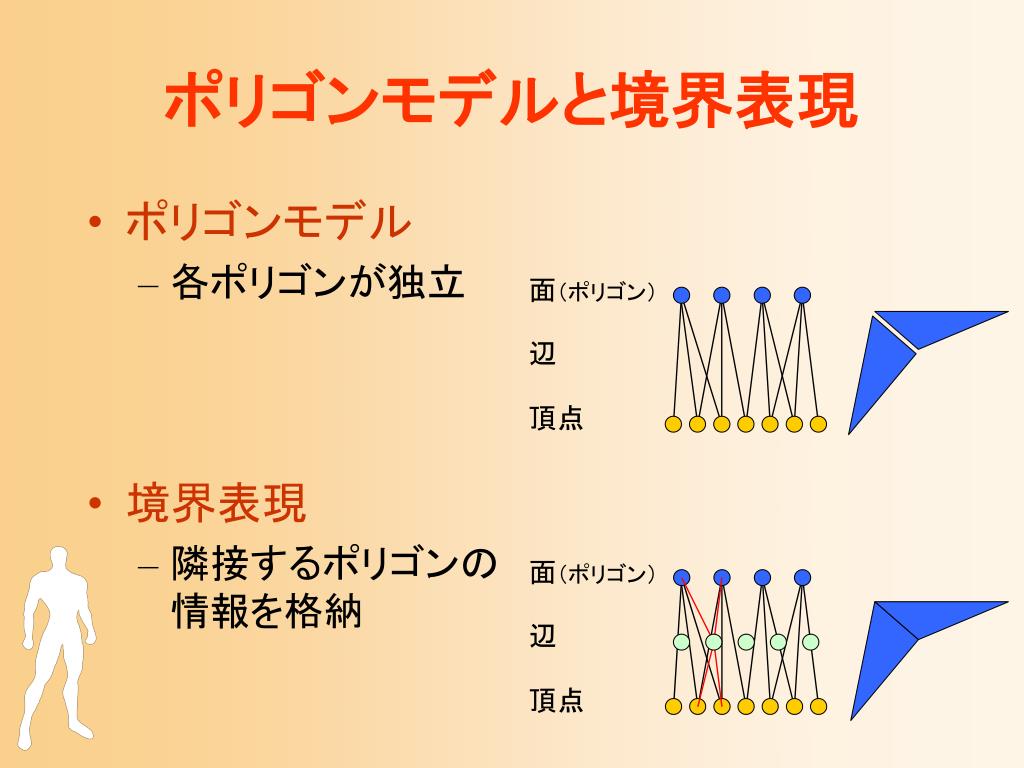 ポリゴンモデルと境界表現

• ポリゴンモデル
– 各ポリゴンが独立

面（ポリゴン）
辺
頂点

• 境界表現
– 隣接するポリゴンの情報を格納

面（ポリゴン）
辺
頂点